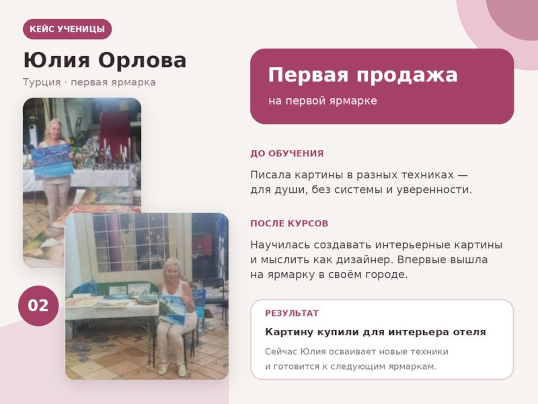 КЕЙС УЧЕНИЦЫ

Юлия Орлова

Турция · первая ярмарка

02

Первая продажа

на первой ярмарке

ДО ОБУЧЕНИЯ

Писала картины в разных техниках — для души, без системы и уверенности.

ПОСЛЕ КУРСОВ

Научилась создавать интерьерные картины и мыслить как дизайнер. Впервые вышла на ярмарку в своём городе.

РЕЗУЛЬТАТ

Картину купили для интерьера отеля

Сейчас Юлия осваивает новые техники и готовится к следующим ярмаркам.